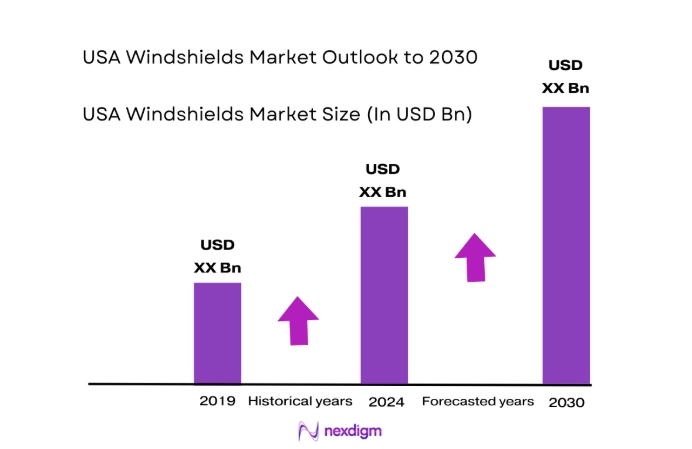 USA Windshields Market Outlook to 2030

USA Windshields Market Size (In USD Bn)

USD XX Bn

USD XX Bn

USD XX Bn

2019 Historical years 2024 Forecasted years 2030

nexdigm